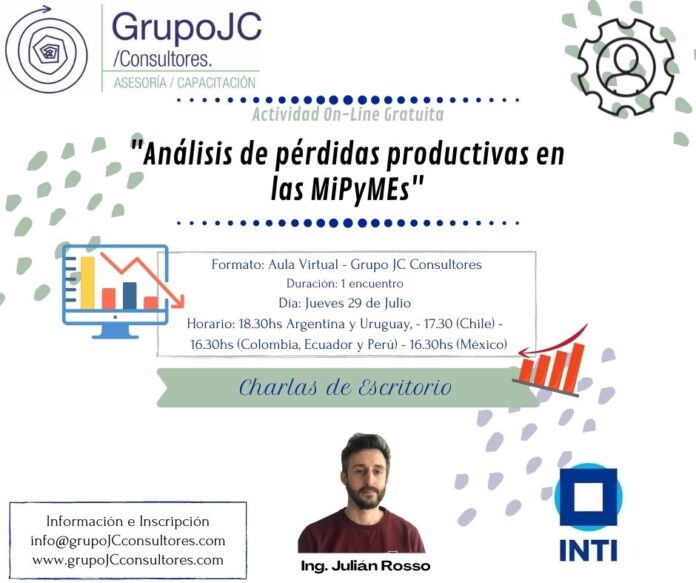 GrupoJC
/Consultores.
ASESORÍA / CAPACITACIÓN

Actividad On-Line Gratuita

"Análisis de pérdidas productivas en las MiPyMEs"

Formato: Aula Virtual - Grupo JC Consultores
Duración: 1 encuentro
Día: Jueves 29 de Julio
Horario: 18.30hs Argentina y Uruguay, - 17.30 (Chile) - 16.30hs (Colombia, Ecuador y Perú) - 16.30hs (México)

Charlas de Escritorio

Información e Inscripción
info@grupoJCconsultores.com
www.grupoJCconsultores.com

Ing. Julián Rosso

INTI